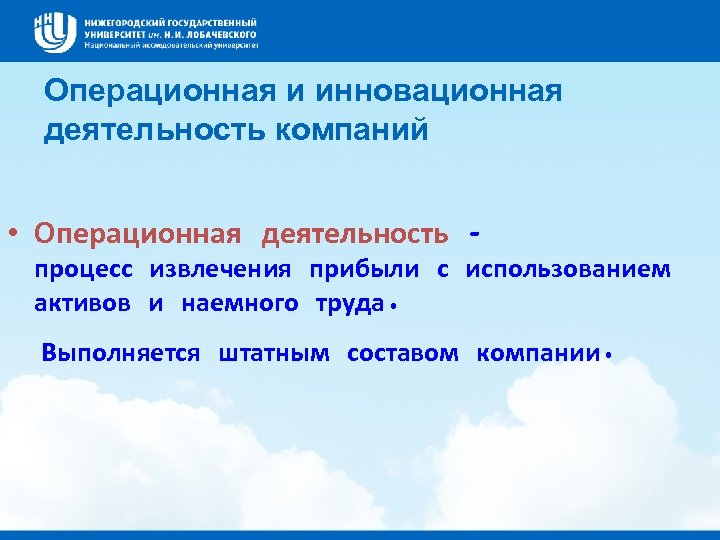 ННГУ
НИЖЕГОРОДСКИЙ ГОСУДАРСТВЕННЫЙ УНИВЕРСИТЕТ им. Н.И. ЛОБАЧЕВСКОГО
Национальный исследовательский университет

Операционная и инновационная деятельность компаний

• Операционная деятельность - процесс извлечения прибыли с использованием активов и наемного труда.

Выполняется штатным составом компании.